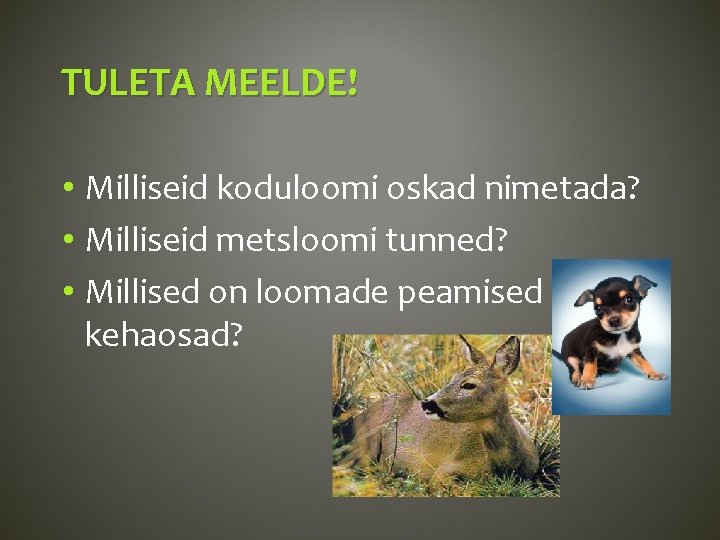 TULETA MEELDE!

• Milliseid koduloomi oskad nimetada?
• Milliseid metsloomi tunned?
• Millised on loomade peamised kehaosad?